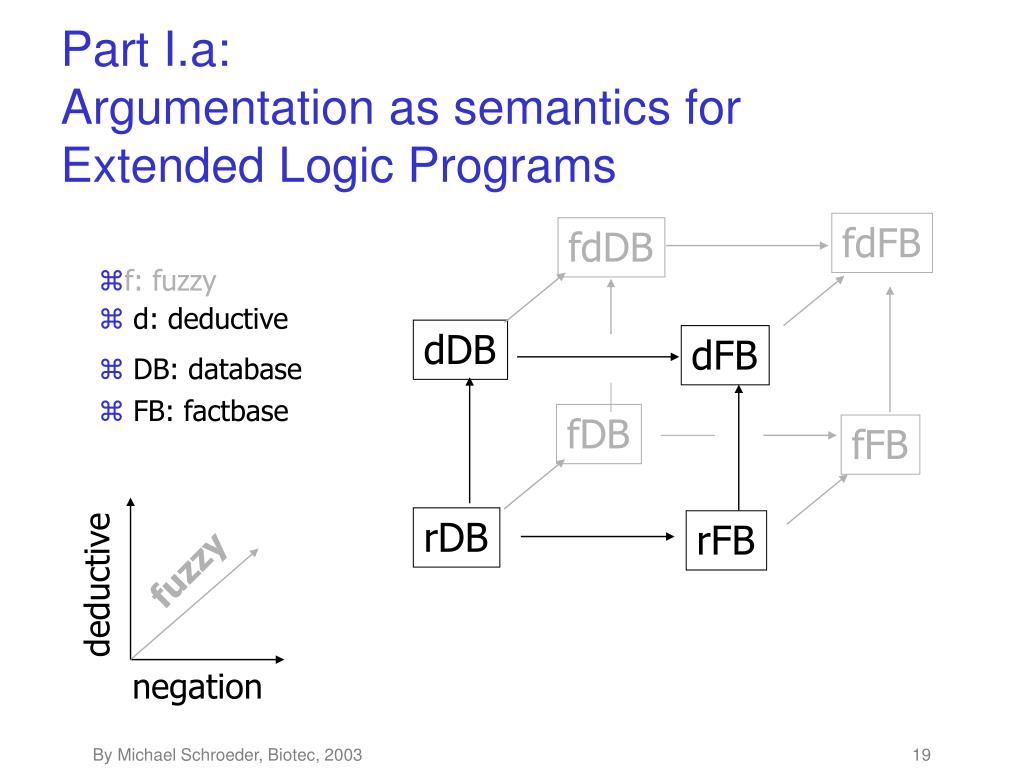 Part I.a:
Argumentation as semantics for Extended Logic Programs

⌘f: fuzzy
⌘ d: deductive
⌘ DB: database
⌘ FB: factbase

fdDB
fdFB
dDB
dFB
fDB
fFB
rDB
rFB

deductive
fuzzy
negation

By Michael Schroeder, Biotec, 2003

19